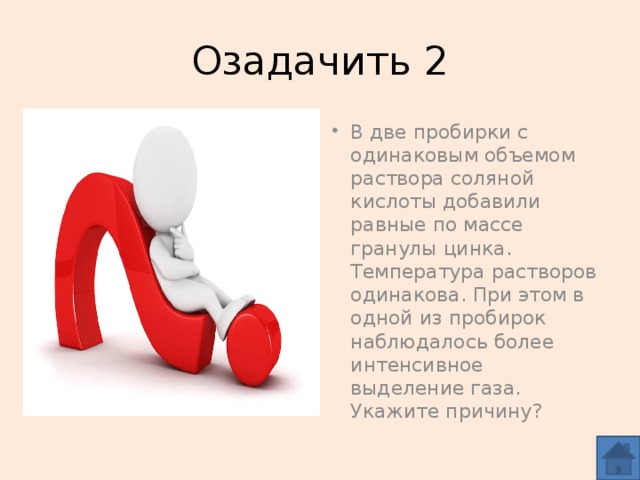 Озадачить 2

• В две пробирки с одинаковым объемом раствора соляной кислоты добавили равные по массе гранулы цинка. Температура растворов одинакова. При этом в одной из пробирок наблюдалось более интенсивное выделение газа. Укажите причину?